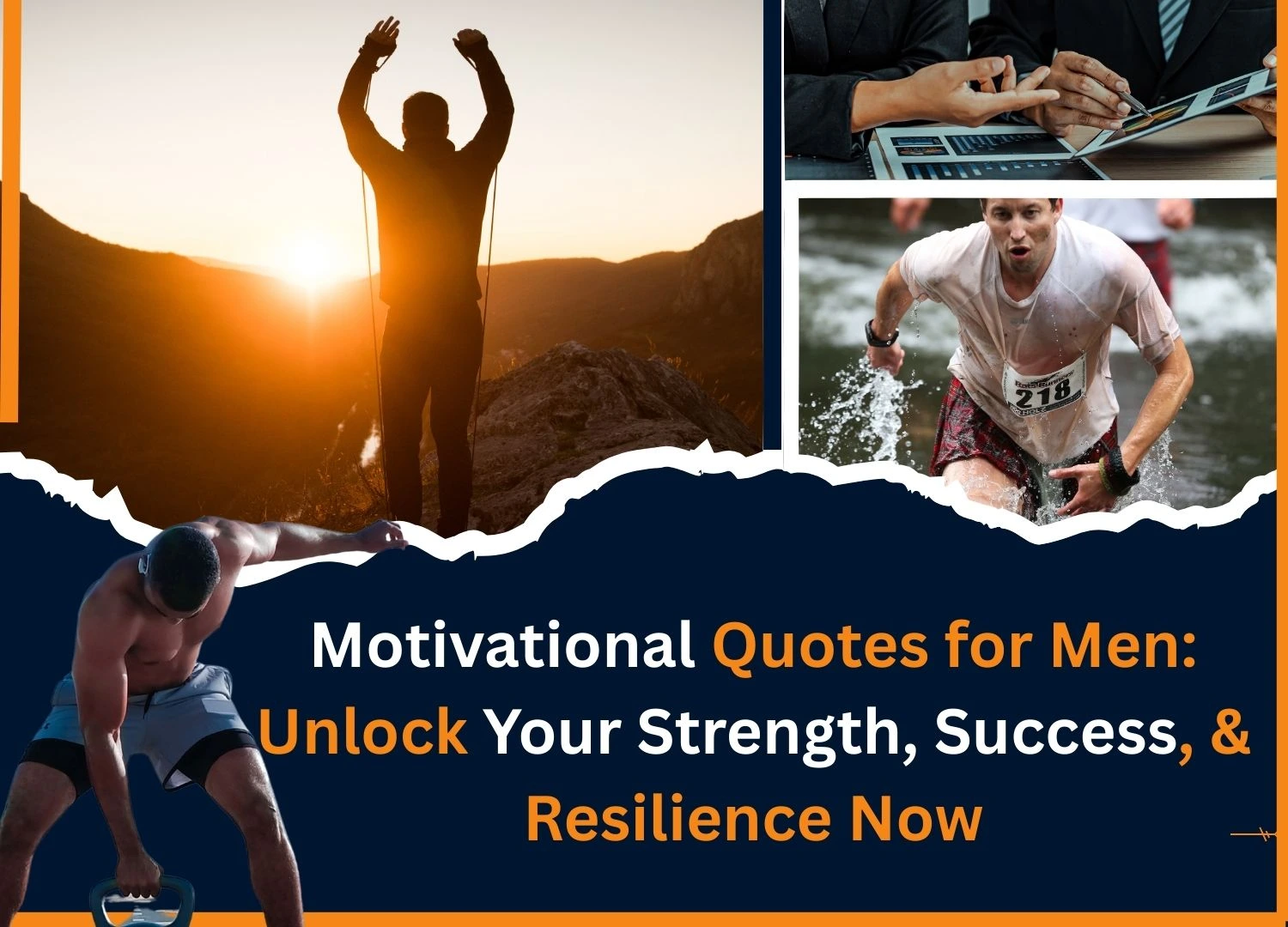 218

Motivational Quotes for Men: Unlock Your Strength, Success, & Resilience Now